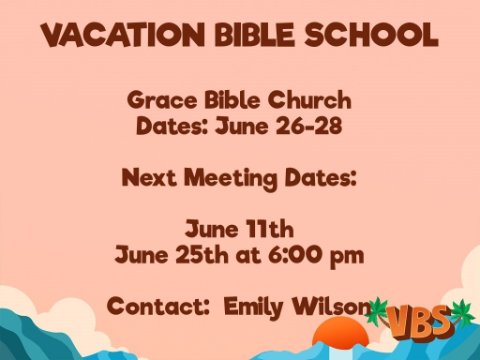 VACATION BIBLE SCHOOL

Grace Bible Church
Dates: June 26-28

Next Meeting Dates:

June 11th
June 25th at 6:00 pm

Contact: Emily Wilson

VBS